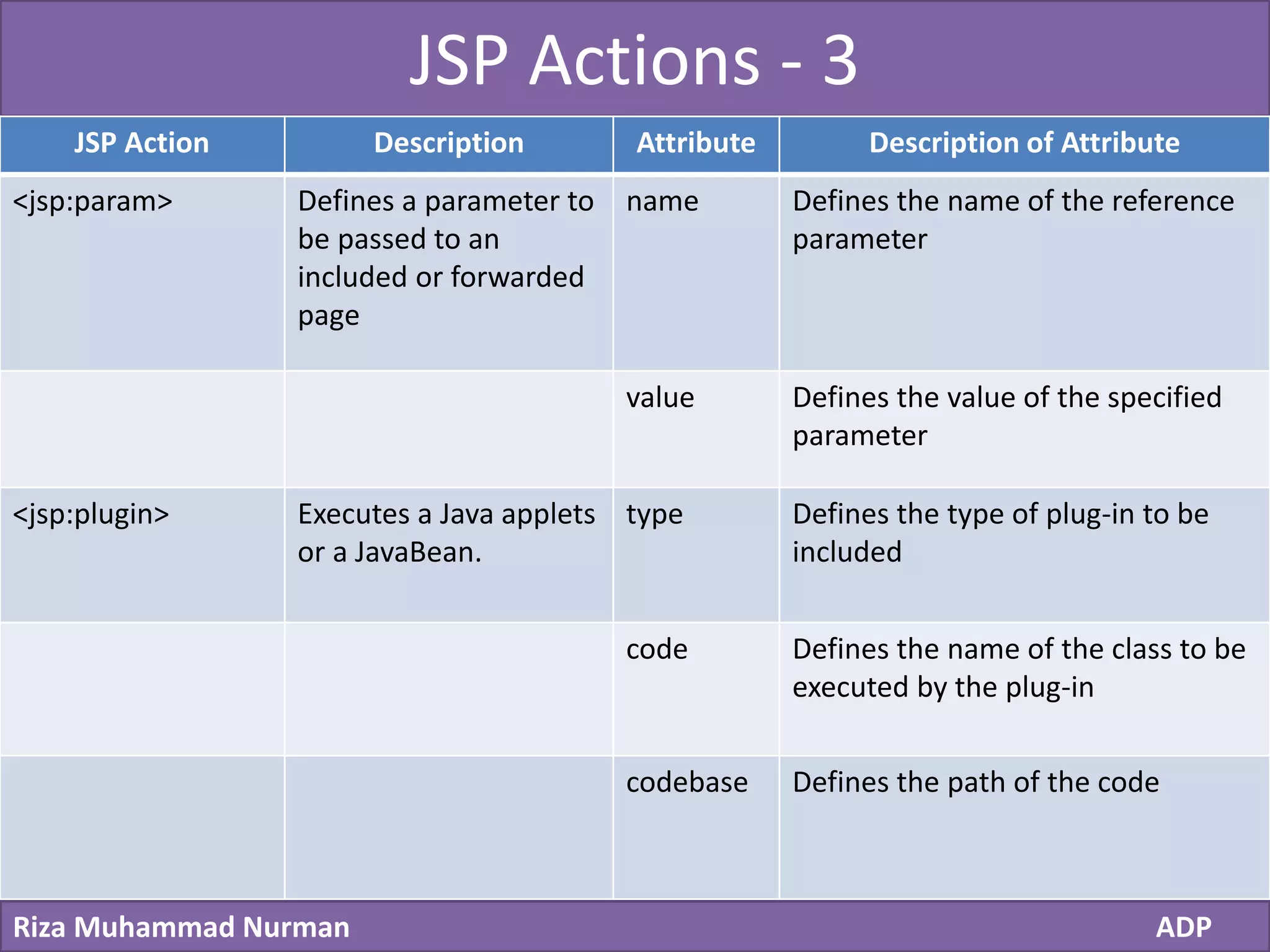 JSP Actions - 3

| JSP Action | Description | Attribute | Description of Attribute |
|---|---|---|---|
| <jsp:param> | Defines a parameter to be passed to an included or forwarded page | name | Defines the name of the reference parameter |
| | | value | Defines the value of the specified parameter |
| <jsp:plugin> | Executes a Java applets or a JavaBean. | type | Defines the type of plug-in to be included |
| | | code | Defines the name of the class to be executed by the plug-in |
| | | codebase | Defines the path of the code |

Riza Muhammad Nurman

ADP